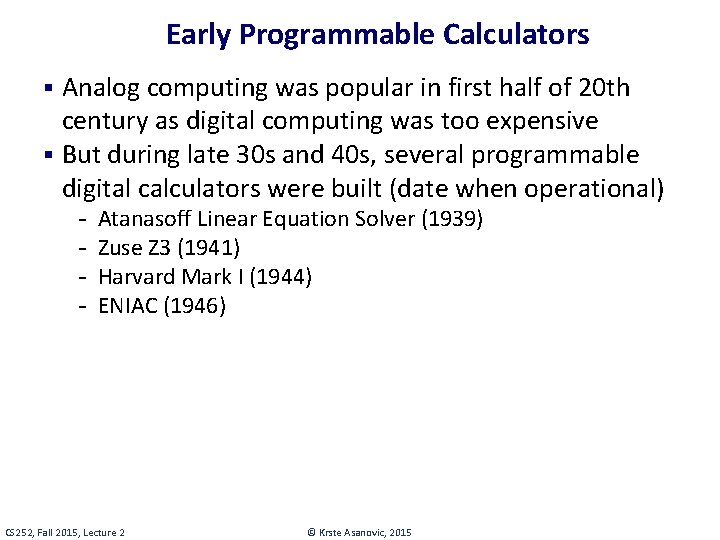 Early Programmable Calculators

▪ Analog computing was popular in first half of 20th century as digital computing was too expensive

▪ But during late 30s and 40s, several programmable digital calculators were built (date when operational)

- Atanasoff Linear Equation Solver (1939)
- Zuse Z3 (1941)
- Harvard Mark I (1944)
- ENIAC (1946)

CS252, Fall 2015, Lecture 2

© Krste Asanovic, 2015